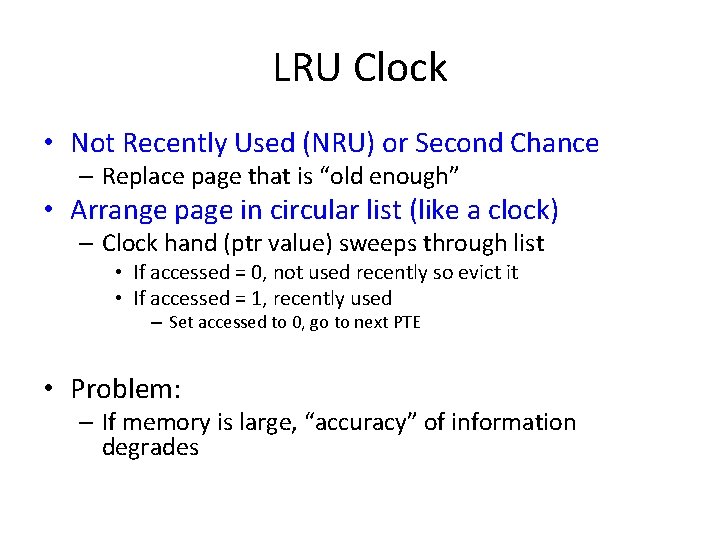 LRU Clock

• Not Recently Used (NRU) or Second Chance
– Replace page that is “old enough”
• Arrange page in circular list (like a clock)
– Clock hand (ptr value) sweeps through list
• If accessed = 0, not used recently so evict it
• If accessed = 1, recently used
– Set accessed to 0, go to next PTE

• Problem:
– If memory is large, “accuracy” of information degrades